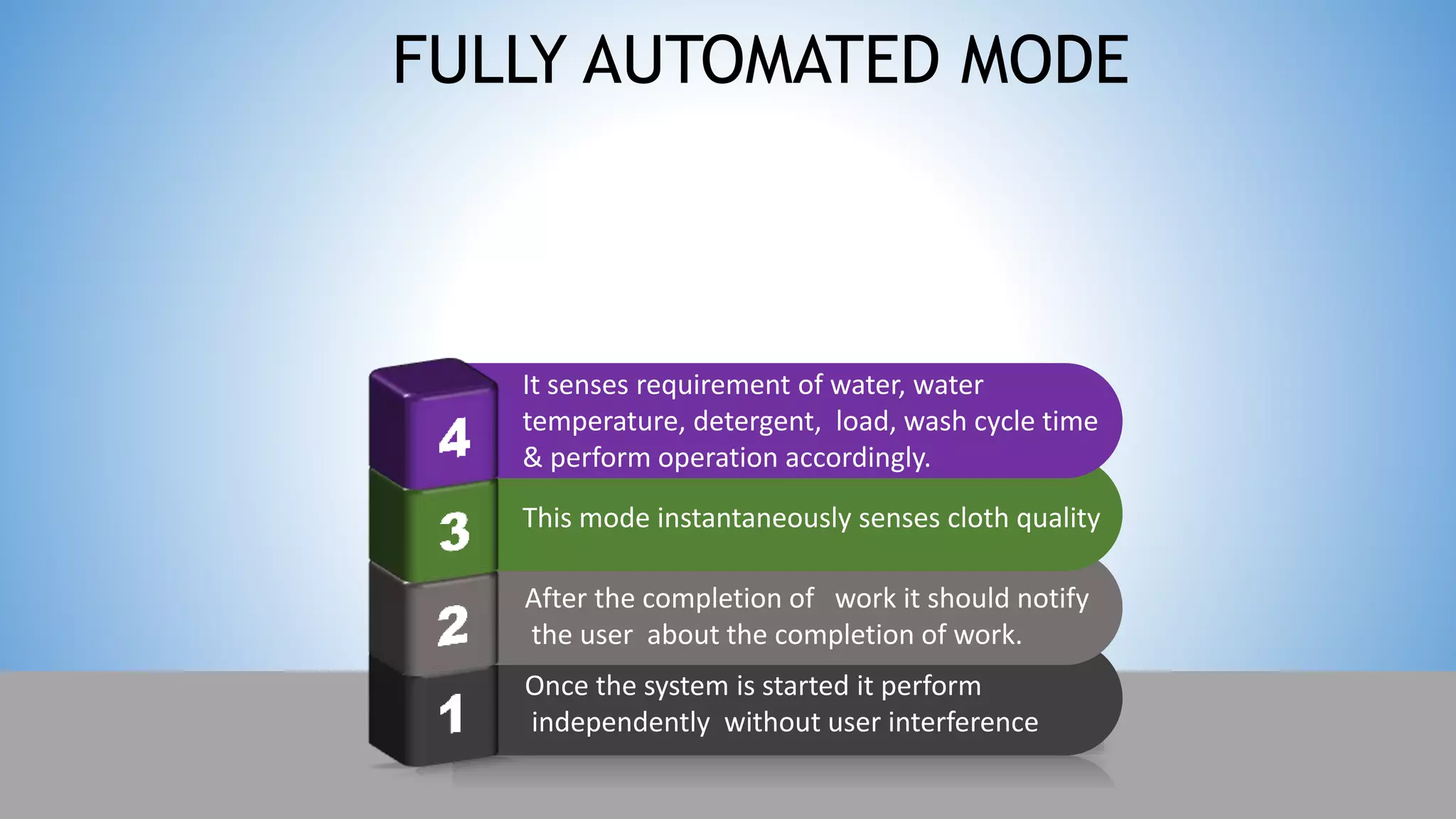 FULLY AUTOMATED MODE

4
It senses requirement of water, water temperature, detergent, load, wash cycle time & perform operation accordingly.

3
This mode instantaneously senses cloth quality

2
After the completion of work it should notify the user about the completion of work.

1
Once the system is started it perform independently without user interference